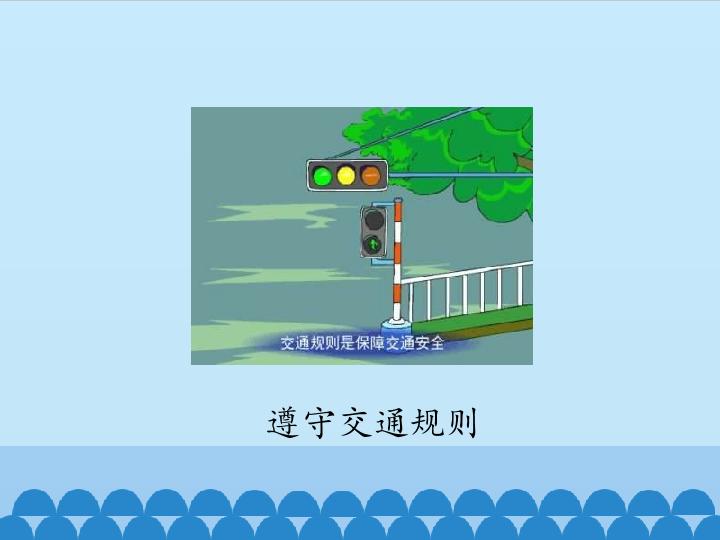 交通规则是保障交通安全

遵守交通规则